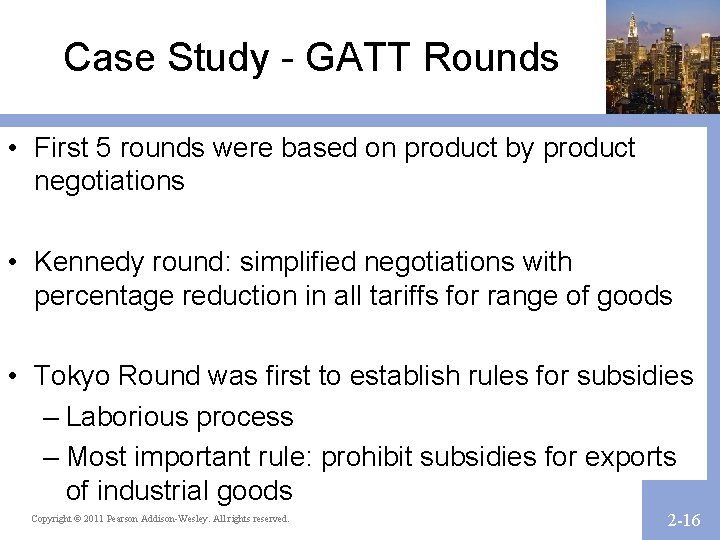 Case Study - GATT Rounds

• First 5 rounds were based on product by product negotiations

• Kennedy round: simplified negotiations with percentage reduction in all tariffs for range of goods

• Tokyo Round was first to establish rules for subsidies
– Laborious process
– Most important rule: prohibit subsidies for exports of industrial goods

Copyright © 2011 Pearson Addison-Wesley. All rights reserved.

2-16